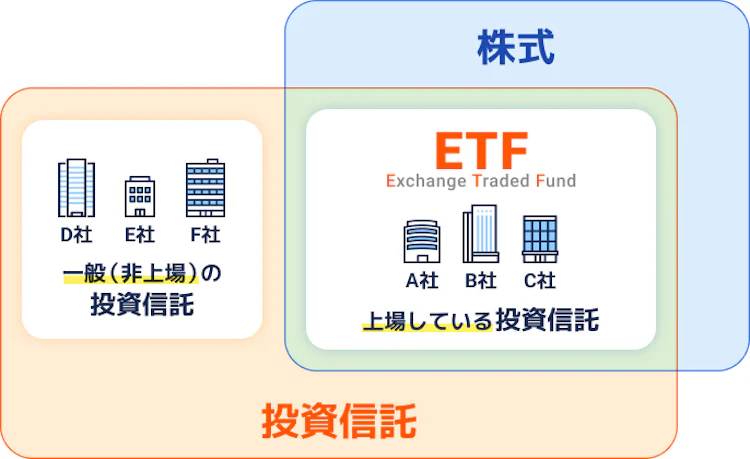 株式

D社 E社 F社

一般（非上場）の投資信託

ETF

Exchange Traded Fund

A社 B社 C社

上場している投資信託

投資信託